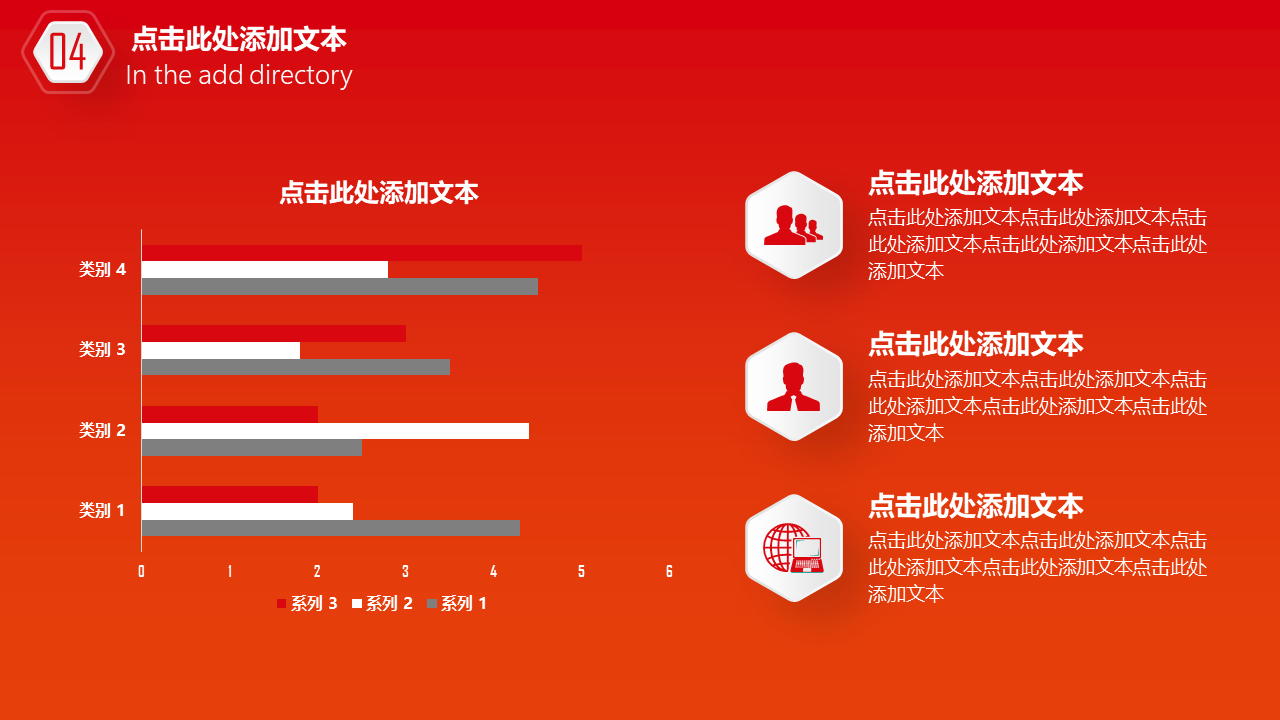 04

点击此处添加文本
In the add directory

点击此处添加文本

类别 4
类别 3
类别 2
类别 1

0 1 2 3 4 5 6

系列 3 系列 2 系列 1

点击此处添加文本
点击此处添加文本点击此处添加文本点击此处添加文本点击此处添加文本点击此处添加文本

点击此处添加文本
点击此处添加文本点击此处添加文本点击此处添加文本点击此处添加文本点击此处添加文本

点击此处添加文本
点击此处添加文本点击此处添加文本点击此处添加文本点击此处添加文本点击此处添加文本